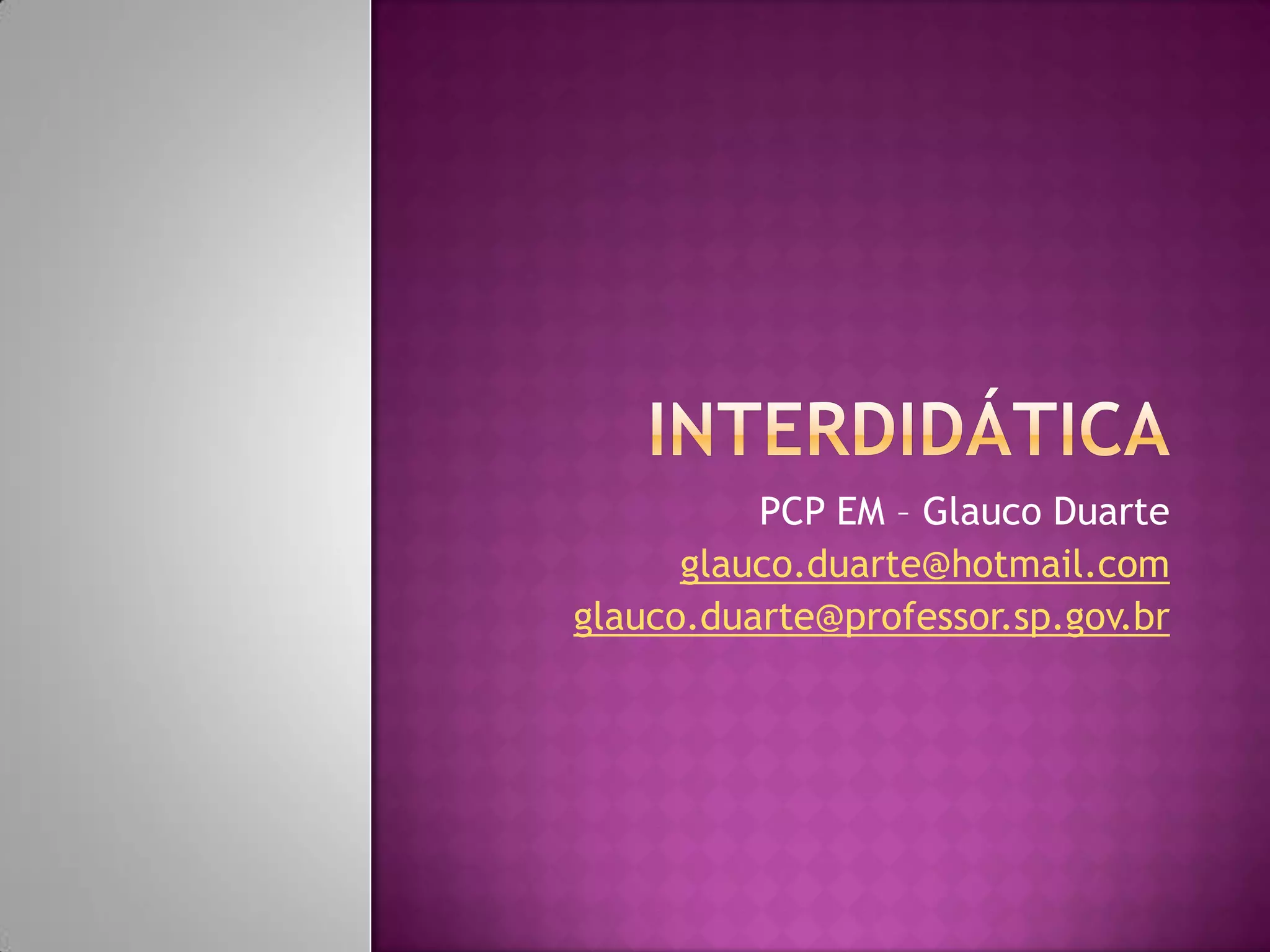 INTERDIDÁTICA

PCP EM – Glauco Duarte
glauco.duarte@hotmail.com
glauco.duarte@professor.sp.gov.br